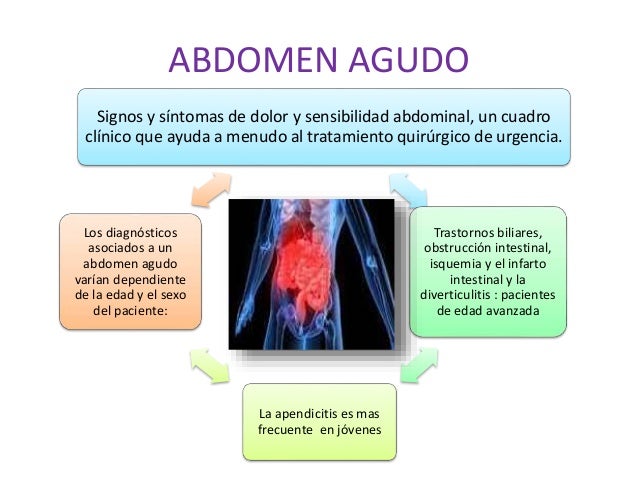 ABDOMEN AGUDO

Signos y síntomas de dolor y sensibilidad abdominal, un cuadro clínico que ayuda a menudo al tratamiento quirúrgico de urgencia.

Los diagnósticos asociados a un abdomen agudo varían dependiente de la edad y el sexo del paciente:

Trastornos biliares, obstrucción intestinal, isquemia y el infarto intestinal y la diverticulitis : pacientes de edad avanzada

La apendicitis es mas frecuente en jóvenes